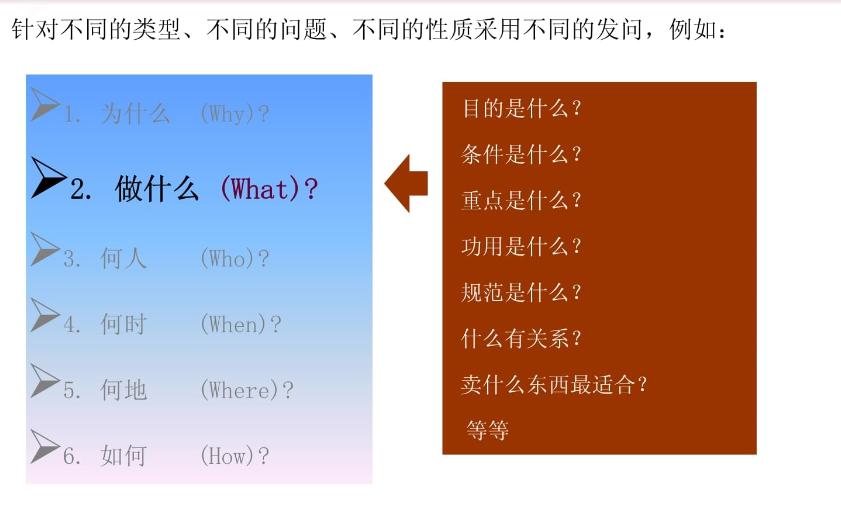 针对不同的类型、不同的问题、不同的性质采用不同的发问，例如：

1. 为什么 (Why)?

2. 做什么 (What)?

3. 何人 (Who)?

4. 何时 (When)?

5. 何地 (Where)?

6. 如何 (How)?

目的是什么？

条件是什么？

重点是什么？

功用是什么？

规范是什么？

什么有关系？

卖什么东西最适合？

等等